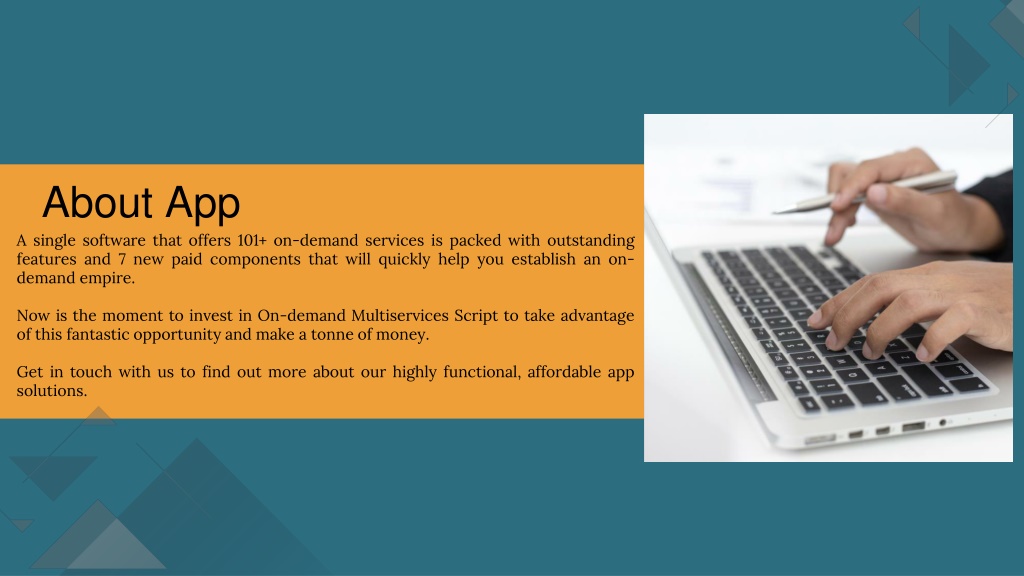 About App

A single software that offers 101+ on-demand services is packed with outstanding features and 7 new paid components that will quickly help you establish an on-demand empire.

Now is the moment to invest in On-demand Multiservices Script to take advantage of this fantastic opportunity and make a tonne of money.

Get in touch with us to find out more about our highly functional, affordable app solutions.